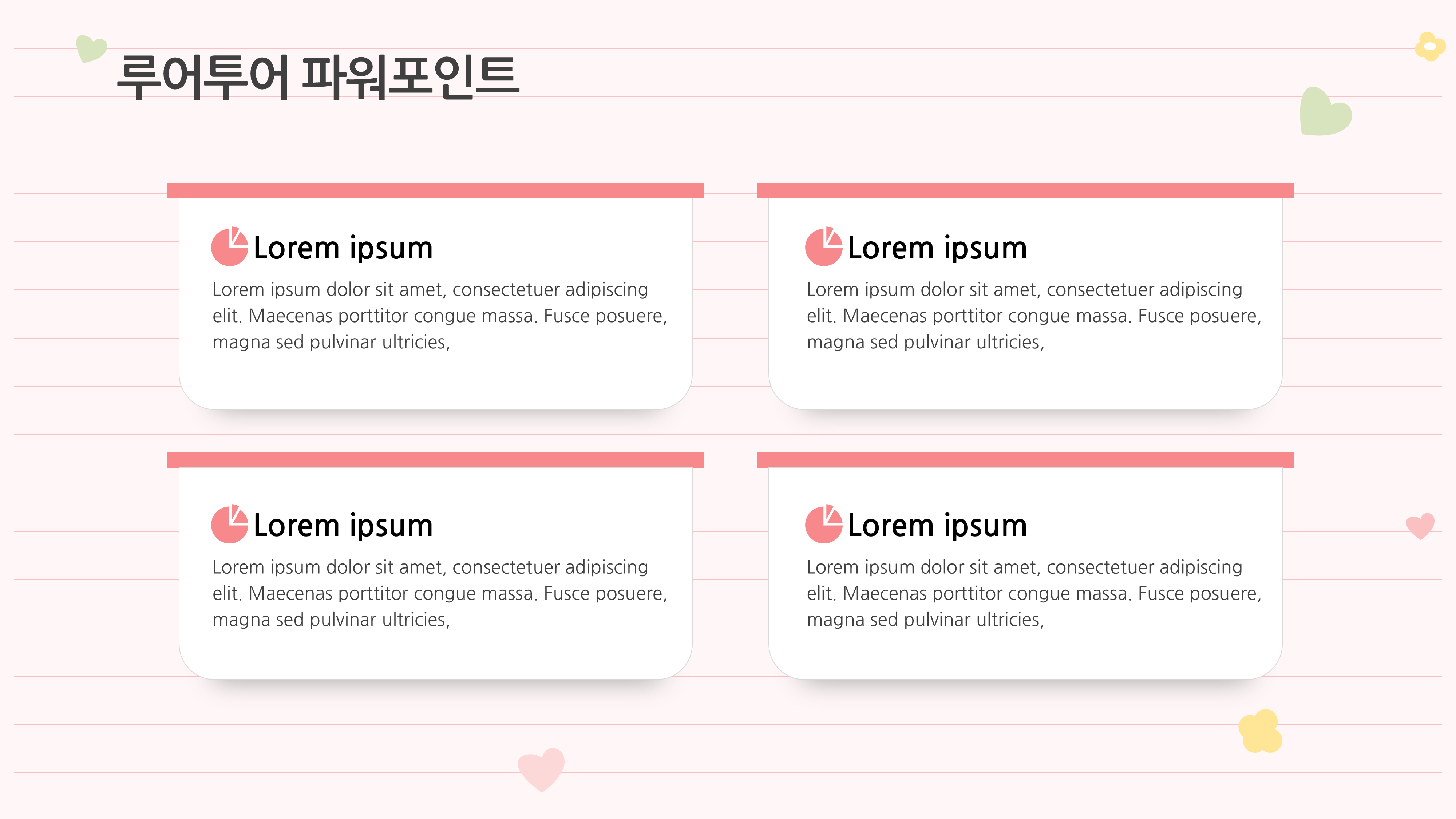 루어투어 파워포인트

Lorem ipsum

Lorem ipsum dolor sit amet, consectetuer adipiscing elit. Maecenas porttitor congue massa. Fusce posuere, magna sed pulvinar ultricies,

Lorem ipsum

Lorem ipsum dolor sit amet, consectetuer adipiscing elit. Maecenas porttitor congue massa. Fusce posuere, magna sed pulvinar ultricies,

Lorem ipsum

Lorem ipsum dolor sit amet, consectetuer adipiscing elit. Maecenas porttitor congue massa. Fusce posuere, magna sed pulvinar ultricies,

Lorem ipsum

Lorem ipsum dolor sit amet, consectetuer adipiscing elit. Maecenas porttitor congue massa. Fusce posuere, magna sed pulvinar ultricies,